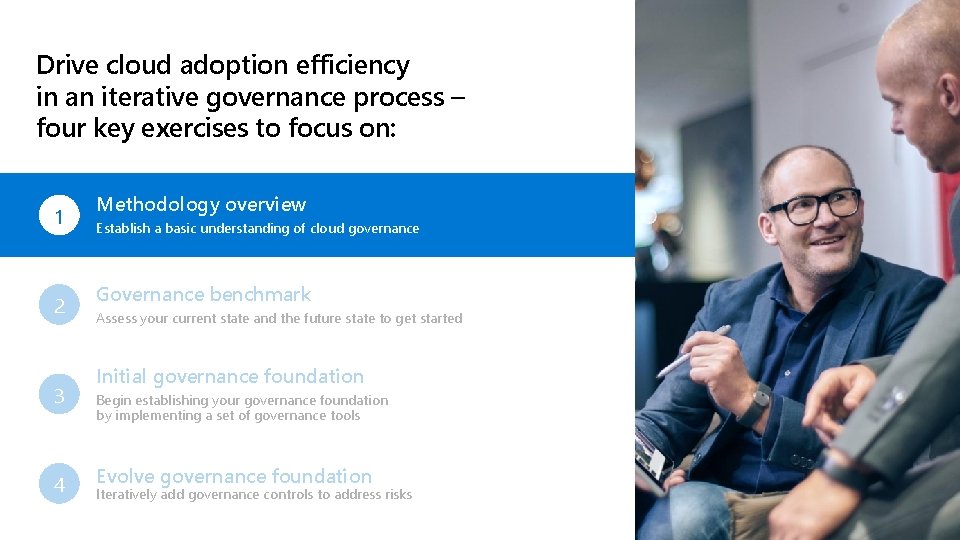 Drive cloud adoption efficiency in an iterative governance process – four key exercises to focus on:

1
Methodology overview
Establish a basic understanding of cloud governance

2
Governance benchmark
Assess your current state and the future state to get started

3
Initial governance foundation
Begin establishing your governance foundation by implementing a set of governance tools

4
Evolve governance foundation
Iteratively add governance controls to address risks